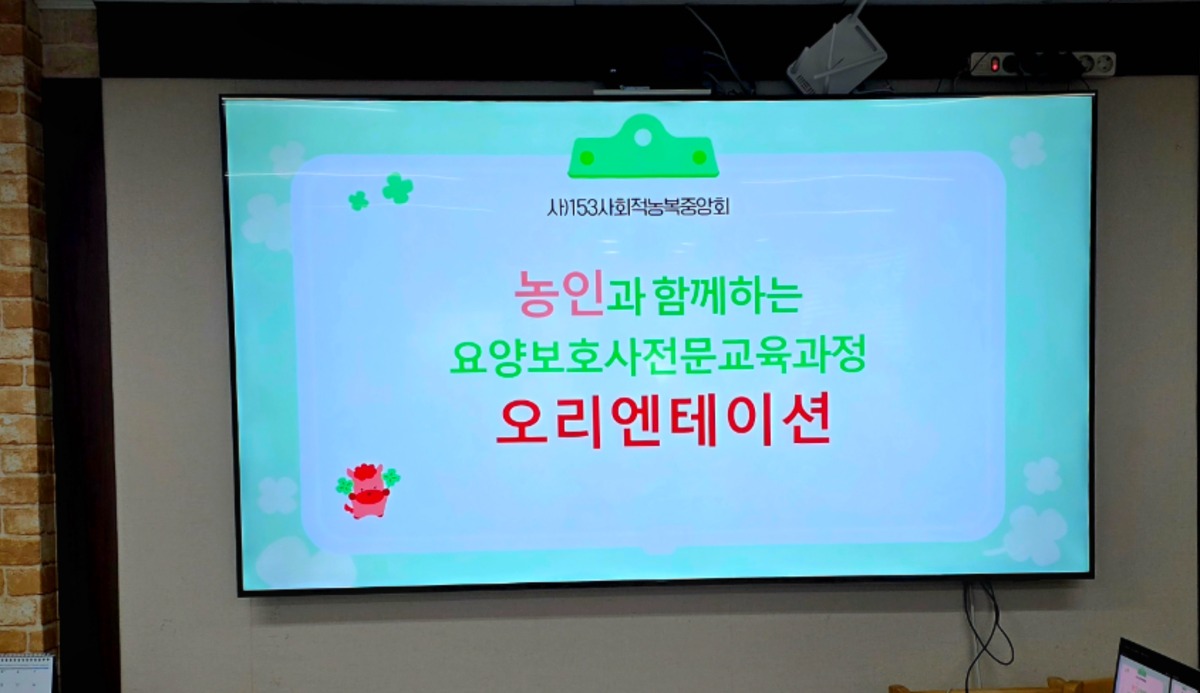 사)153사회적농복중앙회

농인과 함께하는
요양보호사전문교육과정
오리엔테이션